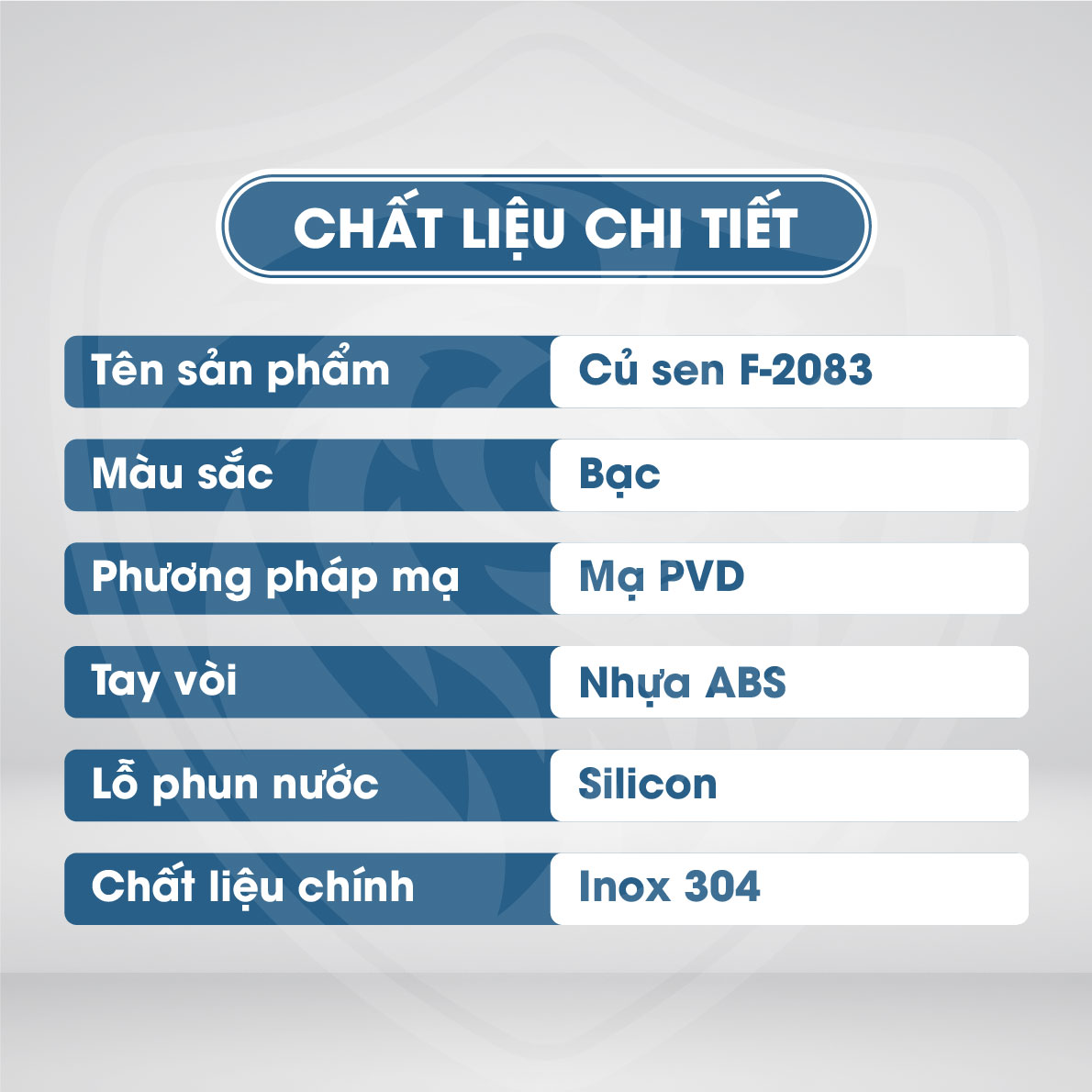 CHẤT LIỆU CHI TIẾT

| Tên sản phẩm | Củ sen F-2083 |
|---|---|
| Màu sắc | Bạc |
| Phương pháp mạ | Mạ PVD |
| Tay vòi | Nhựa ABS |
| Lỗ phun nước | Silicon |
| Chất liệu chính | Inox 304 |